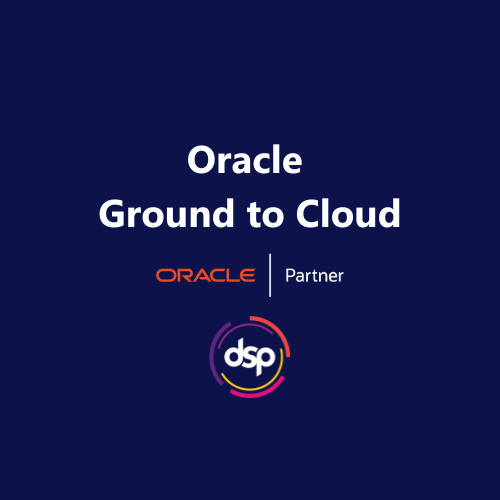 Oracle
Ground to Cloud

ORACLE | Partner

dsp